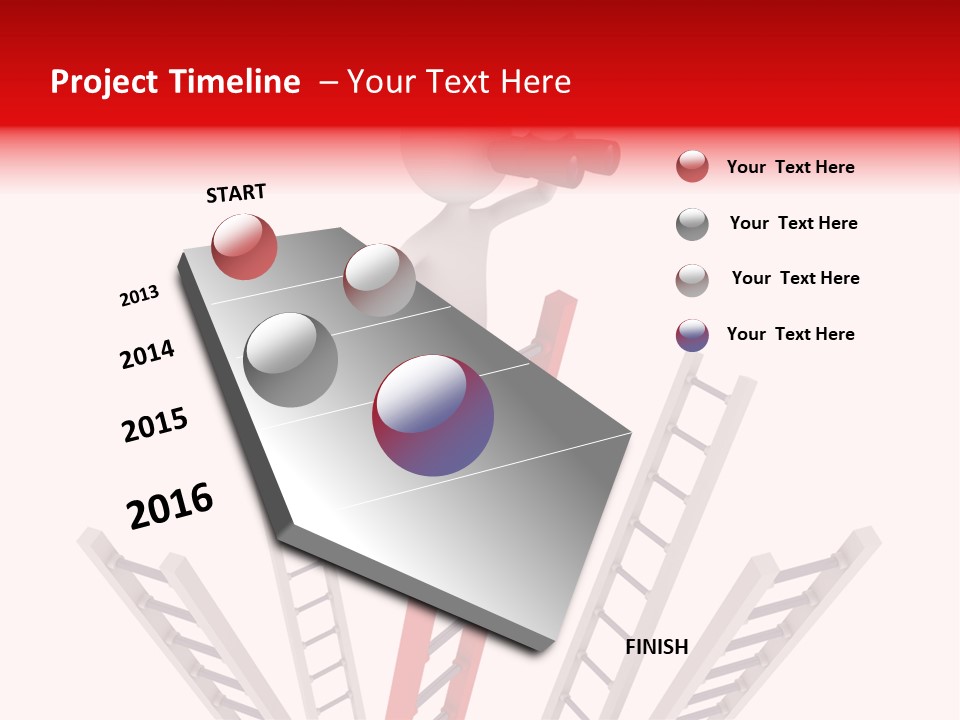 Project Timeline – Your Text Here

START

2013

2014

2015

2016

FINISH

Your Text Here

Your Text Here

Your Text Here

Your Text Here